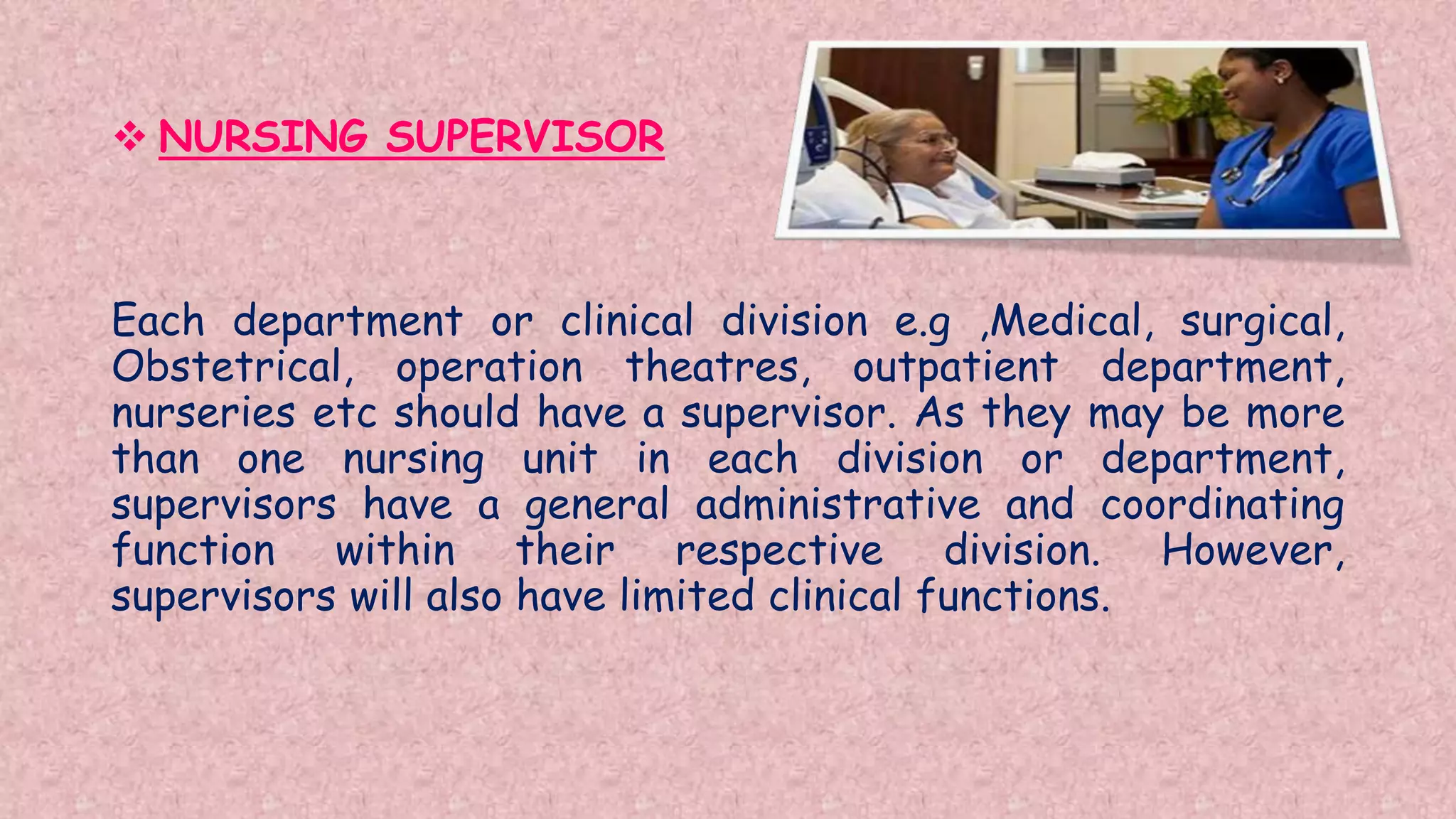 ❖ NURSING SUPERVISOR

Each department or clinical division e.g ,Medical, surgical, Obstetrical, operation theatres, outpatient department, nurseries etc should have a supervisor. As they may be more than one nursing unit in each division or department, supervisors have a general administrative and coordinating function within their respective division. However, supervisors will also have limited clinical functions.